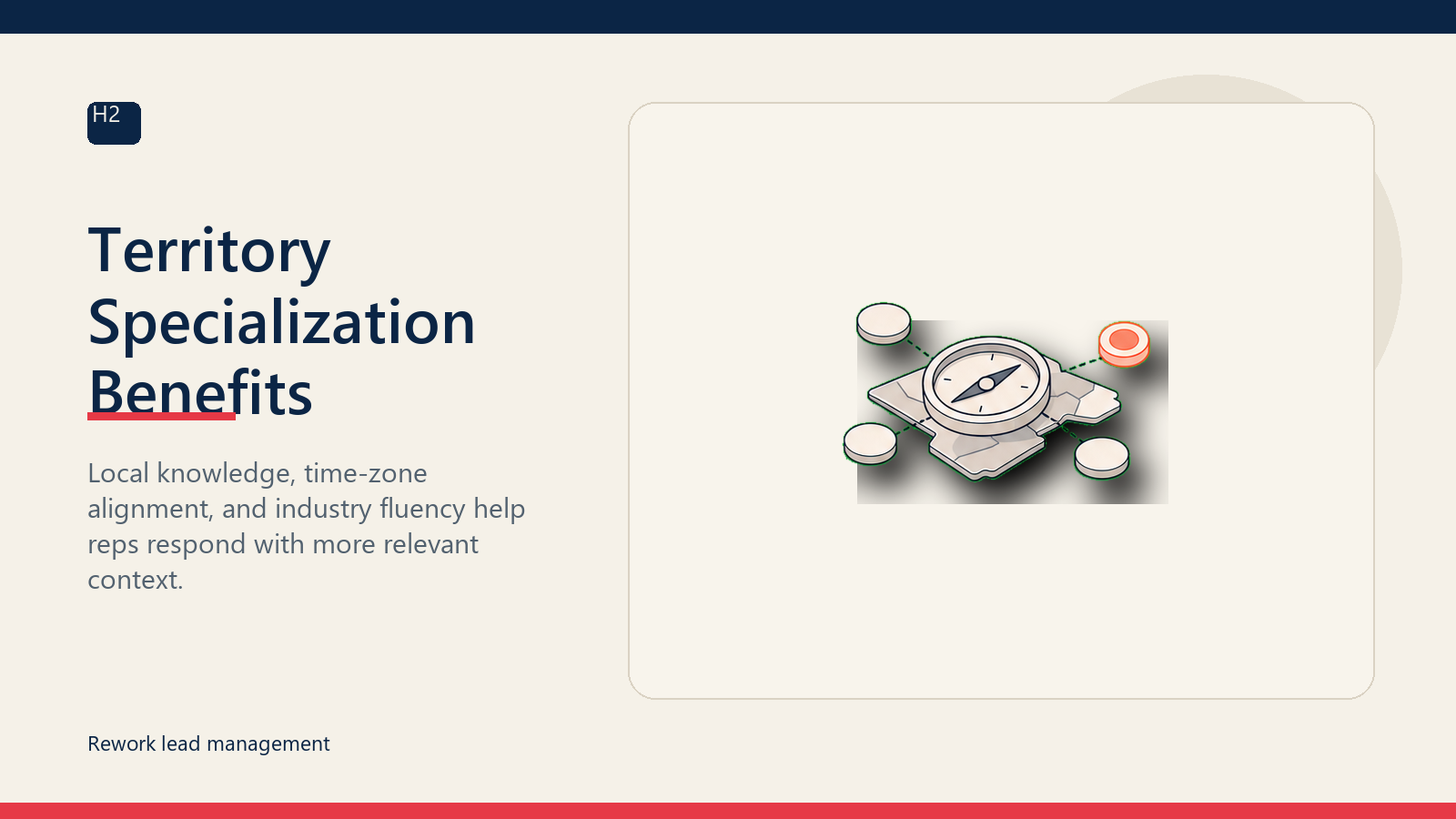 H2

Territory Specialization Benefits

Local knowledge, time-zone alignment, and industry fluency help reps respond with more relevant context.

Rework lead management